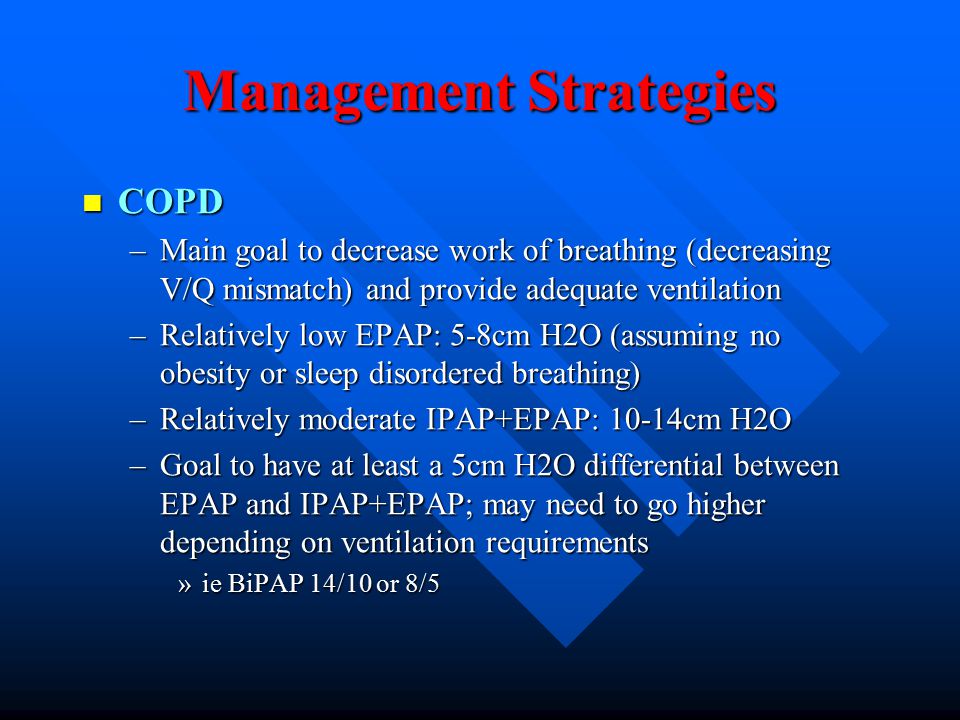 Management Strategies

■ COPD

– Main goal to decrease work of breathing (decreasing V/Q mismatch) and provide adequate ventilation

– Relatively low EPAP: 5-8cm H2O (assuming no obesity or sleep disordered breathing)

– Relatively moderate IPAP+EPAP: 10-14cm H2O

– Goal to have at least a 5cm H2O differential between EPAP and IPAP+EPAP; may need to go higher depending on ventilation requirements

» ie BiPAP 14/10 or 8/5